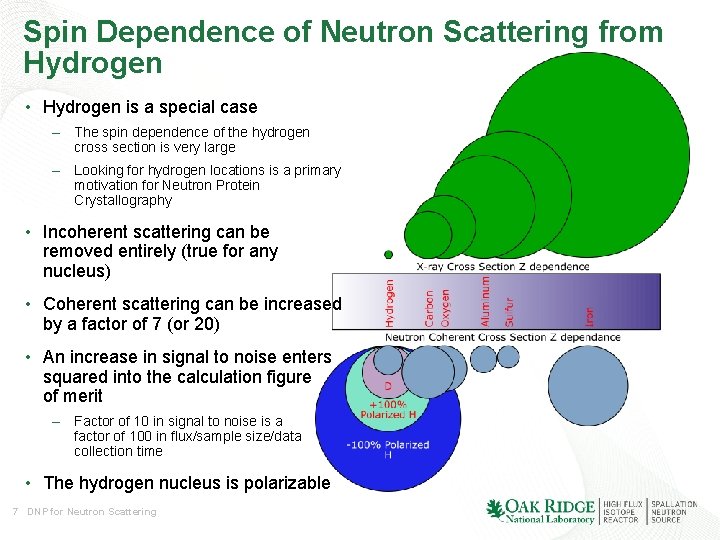 Spin Dependence of Neutron Scattering from Hydrogen

• Hydrogen is a special case

– The spin dependence of the hydrogen cross section is very large

– Looking for hydrogen locations is a primary motivation for Neutron Protein Crystallography

• Incoherent scattering can be removed entirely (true for any nucleus)

• Coherent scattering can be increased by a factor of 7 (or 20)

• An increase in signal to noise enters squared into the calculation figure of merit

– Factor of 10 in signal to noise is a factor of 100 in flux/sample size/data collection time

• The hydrogen nucleus is polarizable

X-ray Cross Section Z dependence

Hydrogen
Carbon
Oxygen
Aluminum
Sulfur
Iron

Neutron Coherent Cross Section Z dependance

D

+100% Polarized H

-100% Polarized H

7 DNP for Neutron Scattering

OAK RIDGE National Laboratory | HIGH FLUX ISOTOPE REACTOR | SPALLATION NEUTRON SOURCE